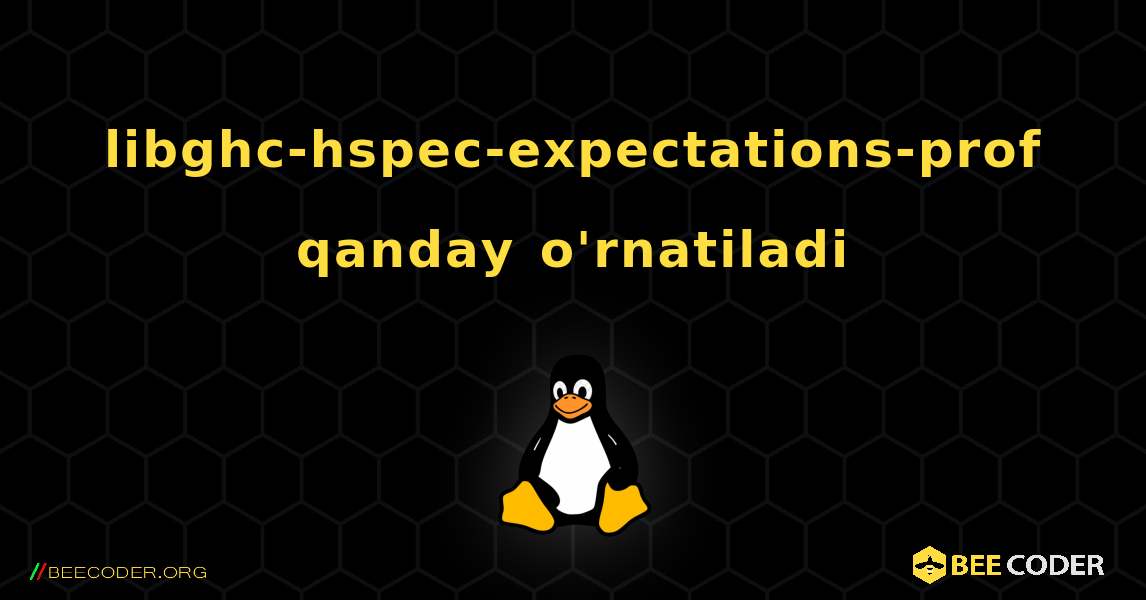 libghc-hspec-expectations-prof qanday o'rnatiladi

//BEECODER.ORG

BEE CODER